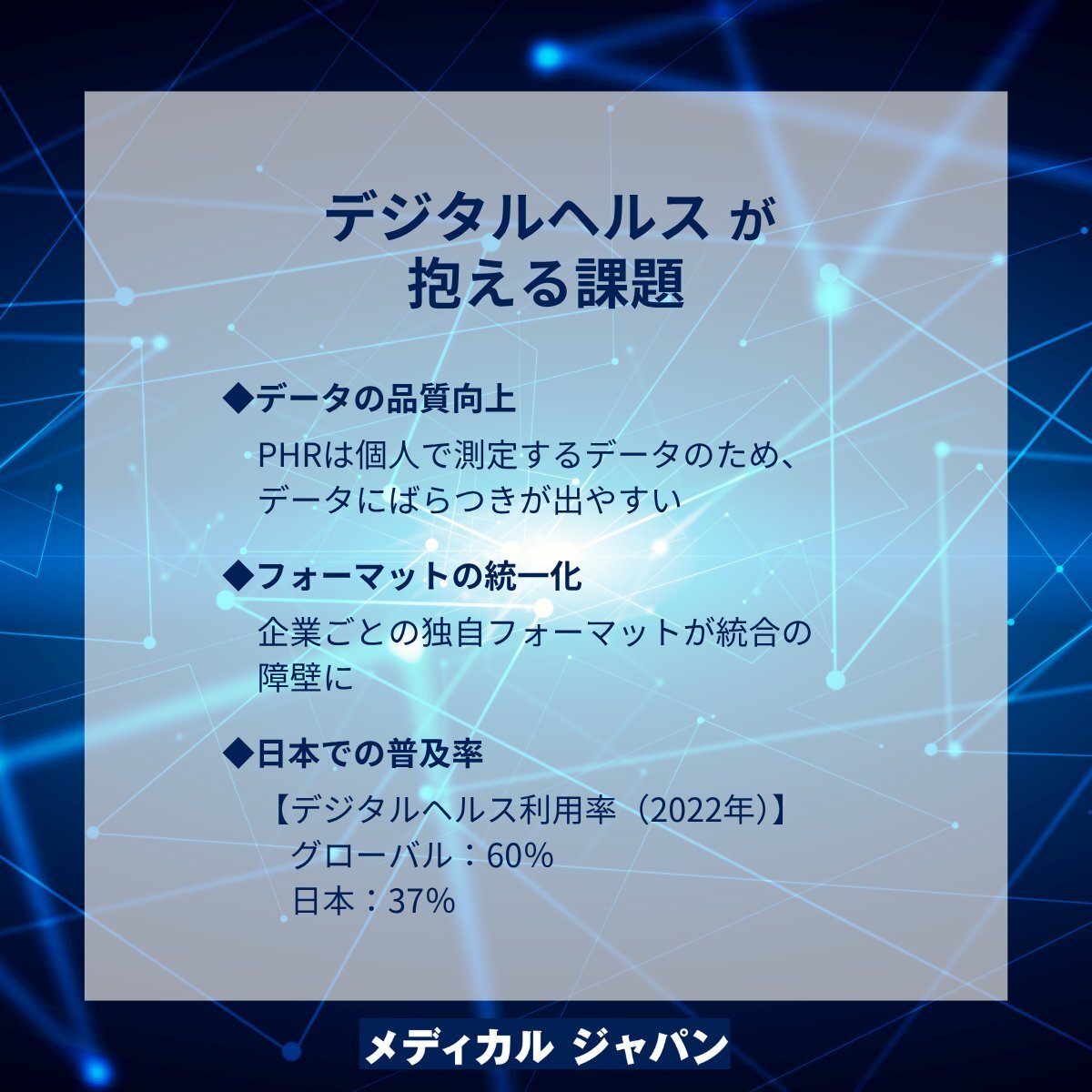 デジタルヘルス が
抱える課題

◆データの品質向上

PHRは個人で測定するデータのため、データにばらつきが出やすい

◆フォーマットの統一化

企業ごとの独自フォーマットが統合の障壁に

◆日本での普及率

【デジタルヘルス利用率（2022年）】
グローバル：60%
日本：37%

メディカル ジャパン